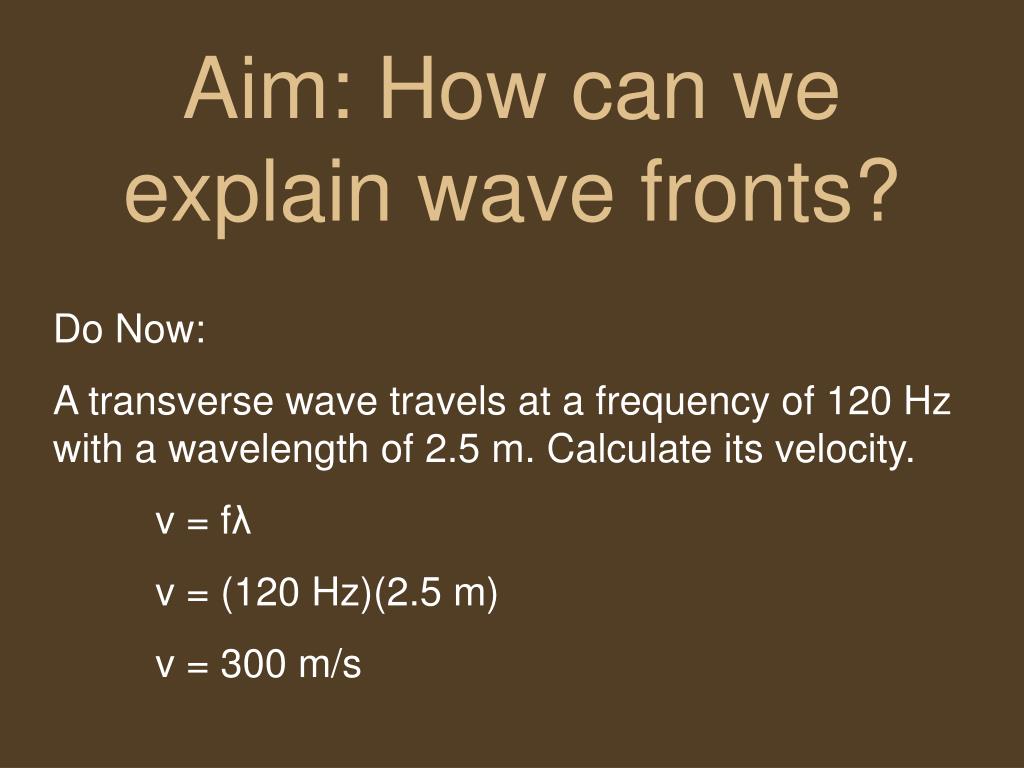 Aim: How can we explain wave fronts?

Do Now:

A transverse wave travels at a frequency of 120 Hz with a wavelength of 2.5 m. Calculate its velocity.

$v = f\lambda$

$v = (120 \text{ Hz})(2.5 \text{ m})$

$v = 300 \text{ m/s}$